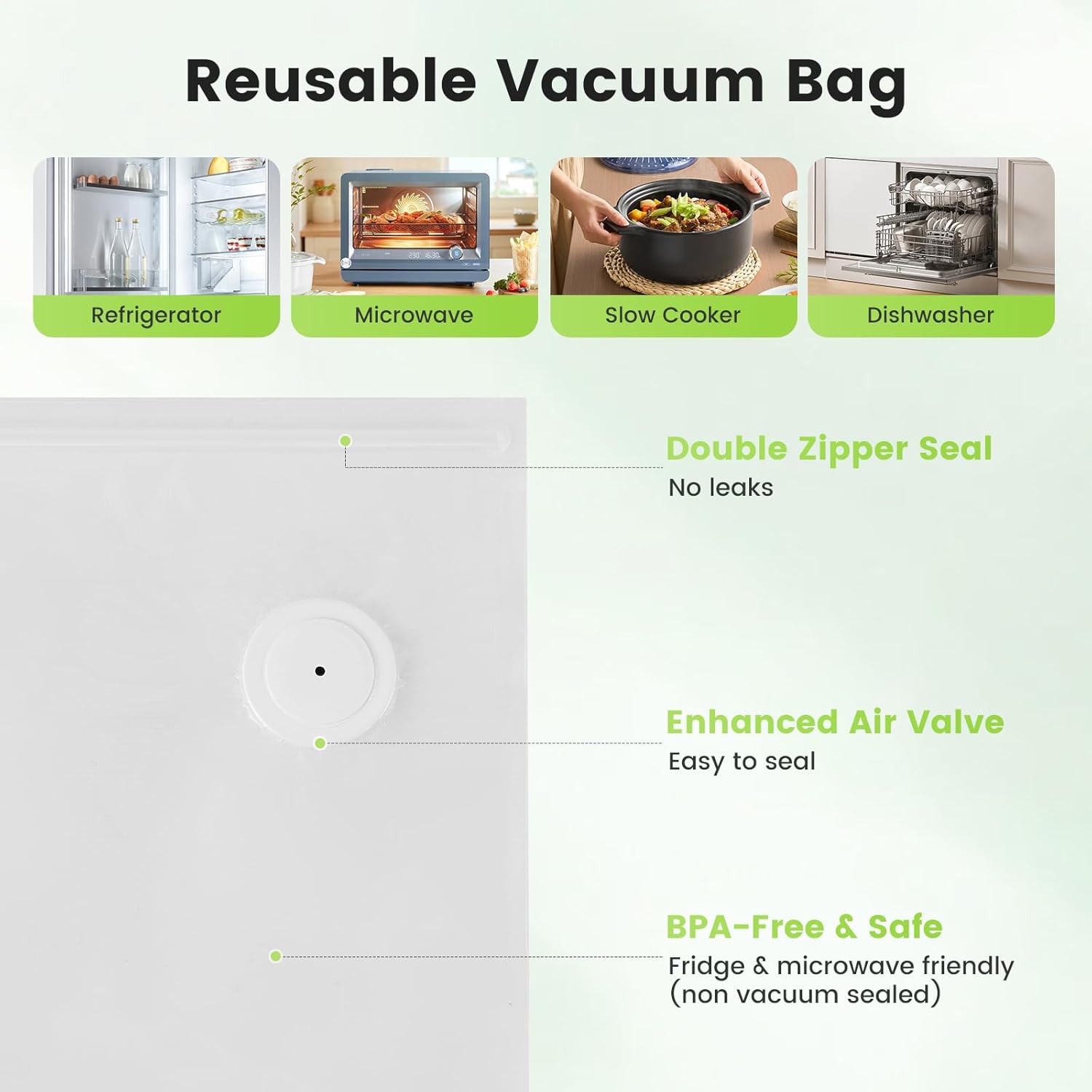 Reusable Vacuum Bag

Refrigerator

Microwave

Slow Cooker

Dishwasher

Double Zipper Seal
No leaks

Enhanced Air Valve
Easy to seal

BPA-Free & Safe
Fridge & microwave friendly (non vacuum sealed)